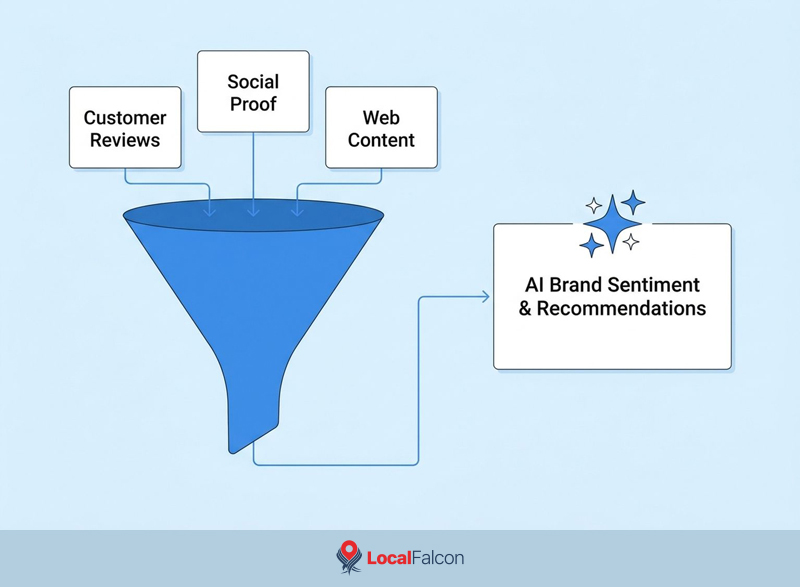 Customer Reviews

Social Proof

Web Content

AI Brand Sentiment & Recommendations

LocalFalcon